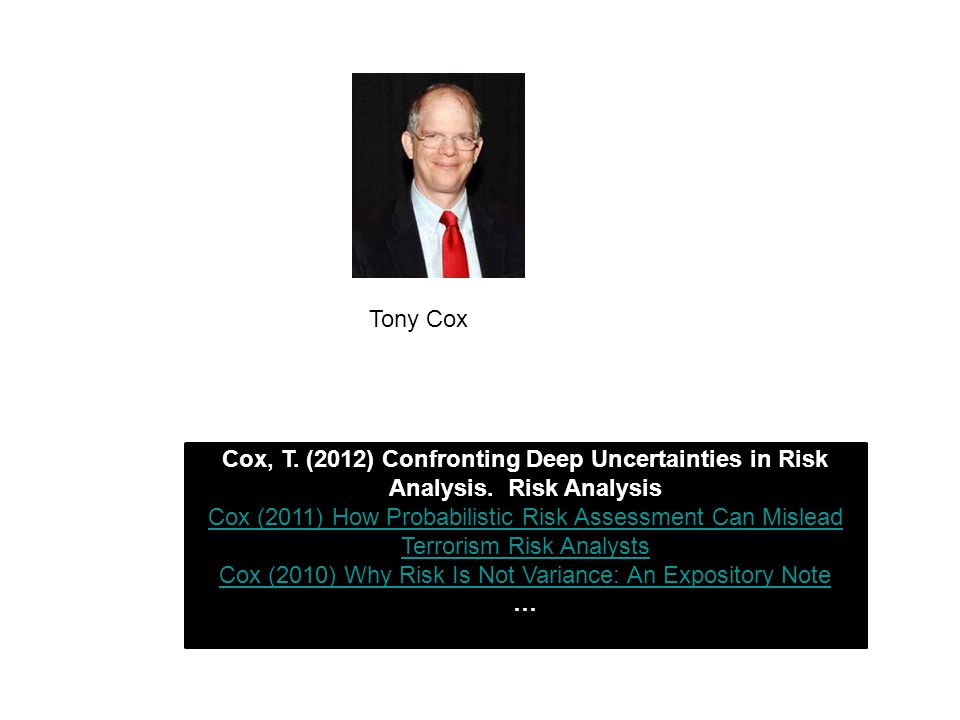 Tony Cox

Cox, T. (2012) Confronting Deep Uncertainties in Risk Analysis. Risk Analysis
Cox (2011) How Probabilistic Risk Assessment Can Mislead Terrorism Risk Analysts
Cox (2010) Why Risk Is Not Variance: An Expository Note
…